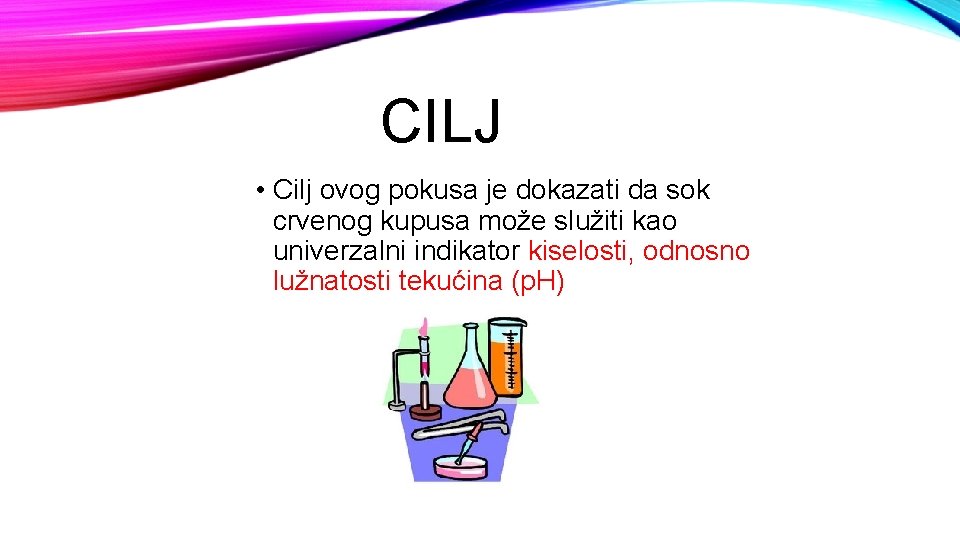 CILJ

• Cilj ovog pokusa je dokazati da sok crvenog kupusa može služiti kao univerzalni indikator kiselosti, odnosno lužnatosti tekućina (pH)